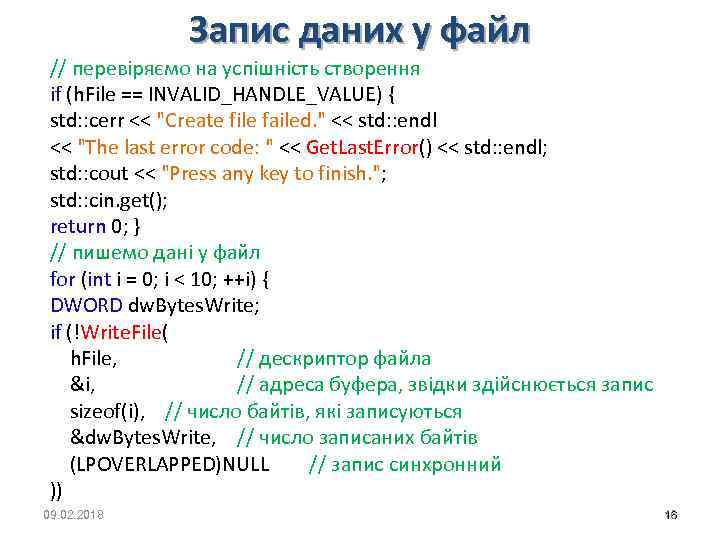 Запис даних у файл

// перевіряємо на успішність створення
if (hFile == INVALID_HANDLE_VALUE) {
std::cerr << "Create file failed." << std::endl
<< "The last error code: " << GetLastError() << std::endl;
std::cout << "Press any key to finish.";
std::cin.get();
return 0; }
// пишемо дані у файл
for (int i = 0; i < 10; ++i) {
DWORD dwBytesWrite;
if (!WriteFile(
hFile, // дескриптор файла
&i, // адреса буфера, звідки здійснюється запис
sizeof(i), // число байтів, які записуються
&dwBytesWrite, // число записаних байтів
(LPOVERLAPPED)NULL // запис синхронний
))

09.02.2018

16